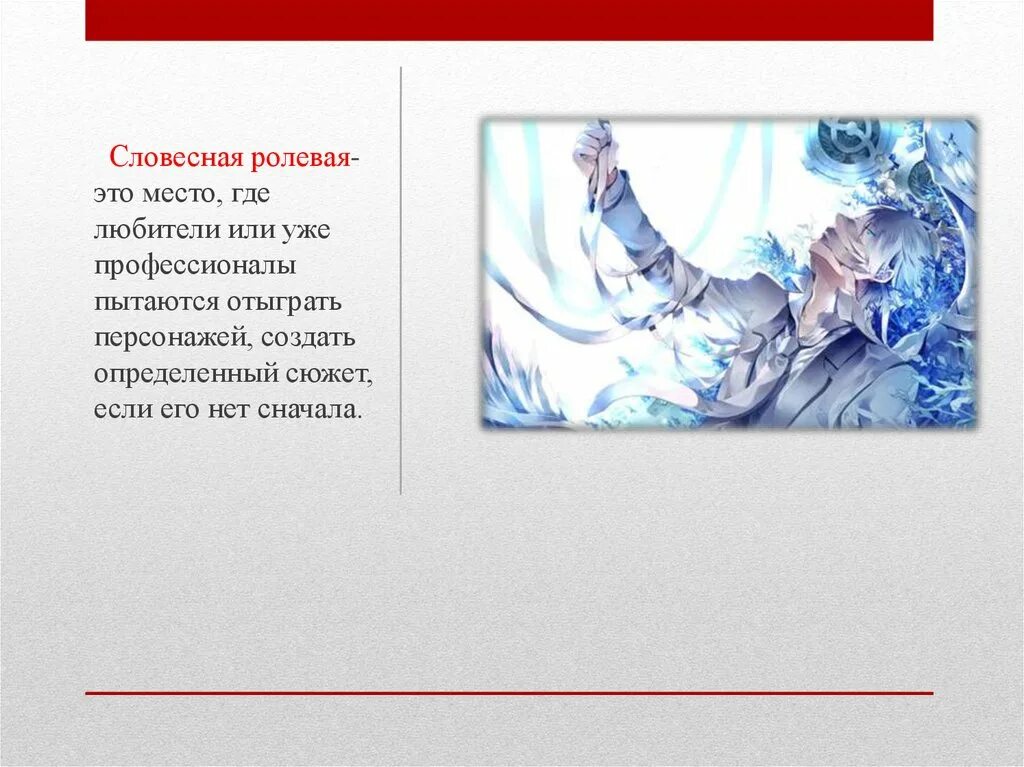 Словесная ролевая- это место, где любители или уже профессионалы пытаются отыграть персонажей, создать определенный сюжет, если его нет сначала.